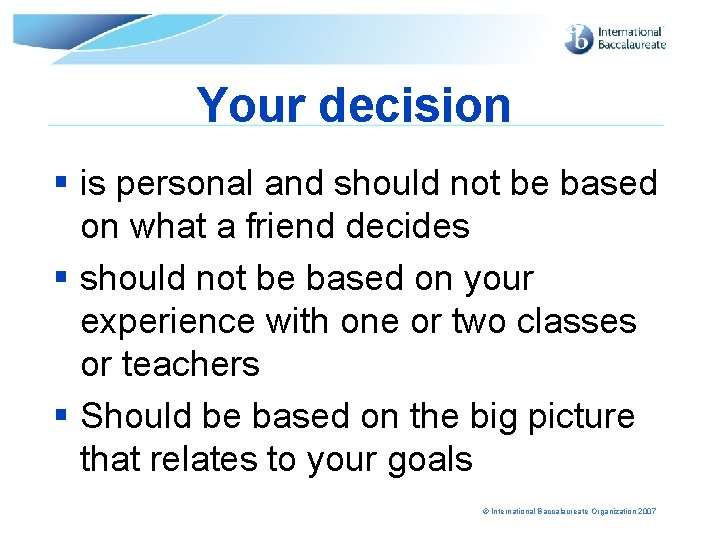 ib International Baccalaureate

Your decision

▪ is personal and should not be based on what a friend decides

▪ should not be based on your experience with one or two classes or teachers

▪ Should be based on the big picture that relates to your goals

© International Baccalaureate Organization 2007